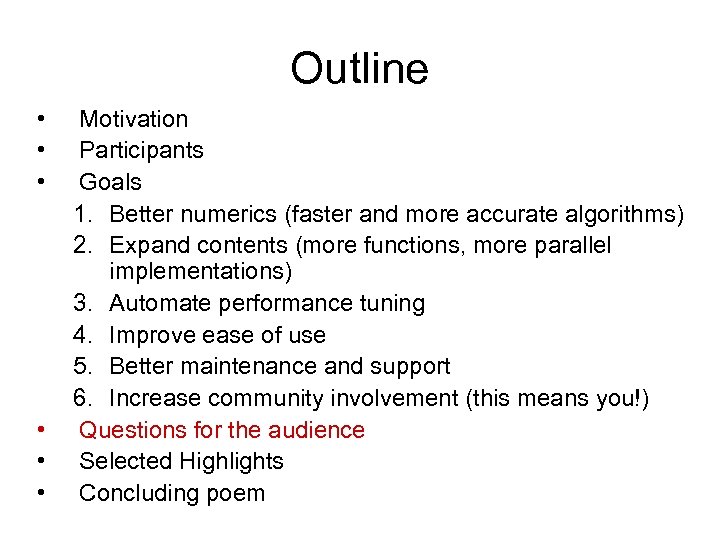 Outline

• Motivation
• Participants
• Goals
1. Better numerics (faster and more accurate algorithms)
2. Expand contents (more functions, more parallel implementations)
3. Automate performance tuning
4. Improve ease of use
5. Better maintenance and support
6. Increase community involvement (this means you!)
• Questions for the audience
• Selected Highlights
• Concluding poem